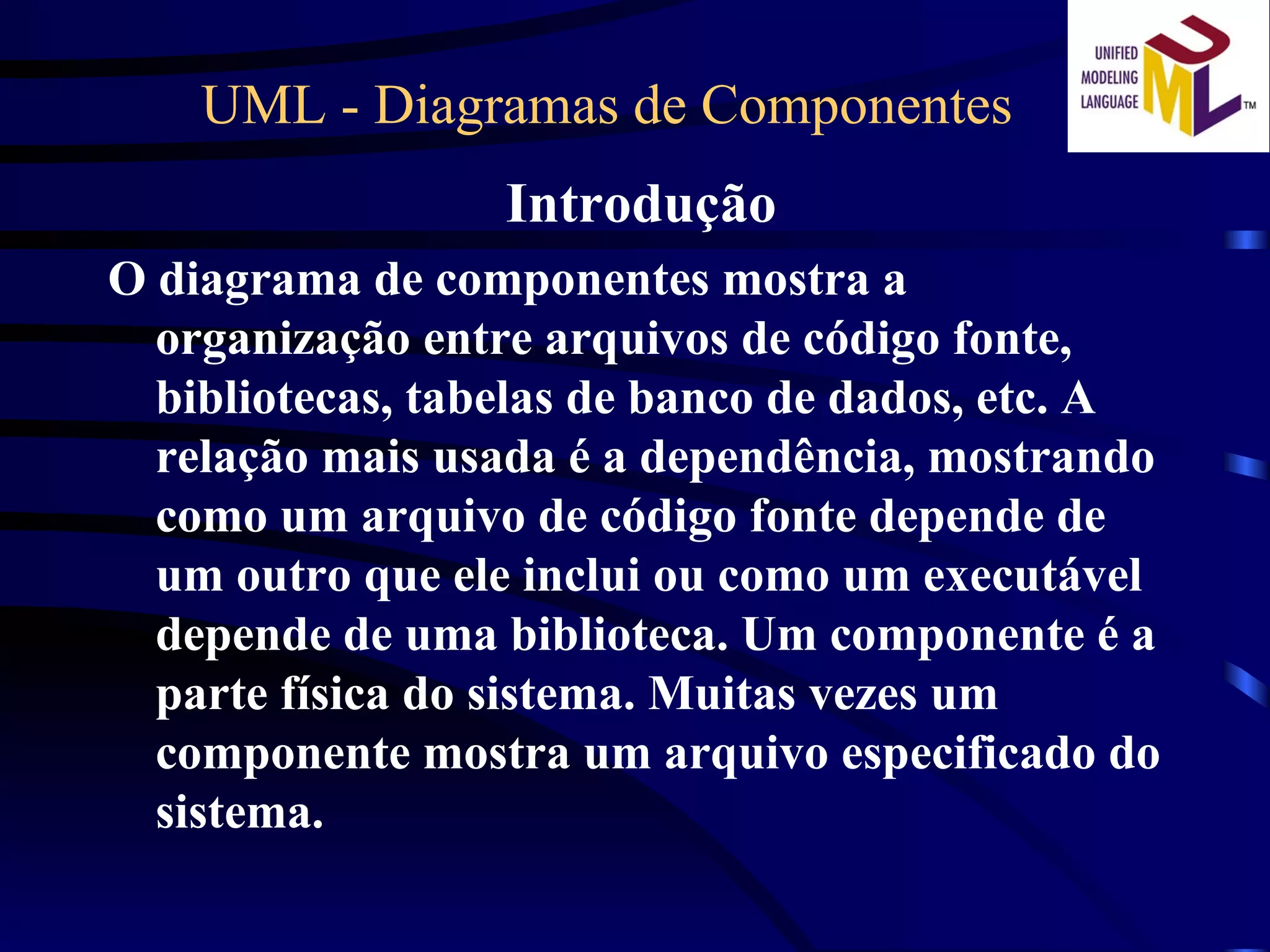 UML - Diagramas de Componentes

UNIFIED MODELING LANGUAGE UML ™

Introdução

O diagrama de componentes mostra a organização entre arquivos de código fonte, bibliotecas, tabelas de banco de dados, etc. A relação mais usada é a dependência, mostrando como um arquivo de código fonte depende de um outro que ele inclui ou como um executável depende de uma biblioteca. Um componente é a parte física do sistema. Muitas vezes um componente mostra um arquivo especificado do sistema.